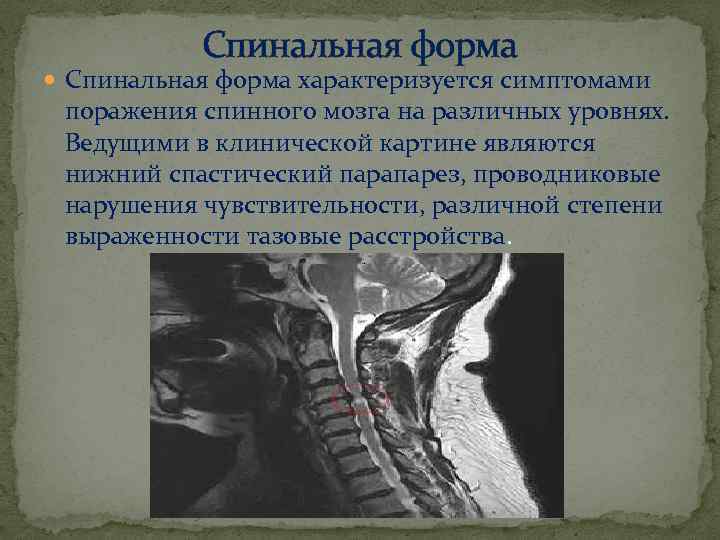 Спинальная форма

Спинальная форма характеризуется симптомами поражения спинного мозга на различных уровнях. Ведущими в клинической картине являются нижний спастический парапарез, проводниковые нарушения чувствительности, различной степени выраженности тазовые расстройства.